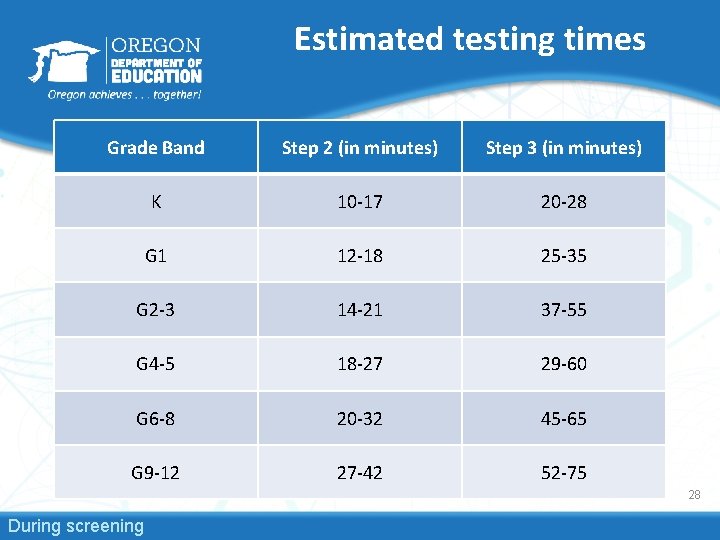 OREGON
DEPARTMENT OF
EDUCATION
Oregon achieves . . . together!

Estimated testing times

| Grade Band | Step 2 (in minutes) | Step 3 (in minutes) |
|---|---|---|
| K | 10-17 | 20-28 |
| G1 | 12-18 | 25-35 |
| G2-3 | 14-21 | 37-55 |
| G4-5 | 18-27 | 29-60 |
| G6-8 | 20-32 | 45-65 |
| G9-12 | 27-42 | 52-75 |

28

During screening